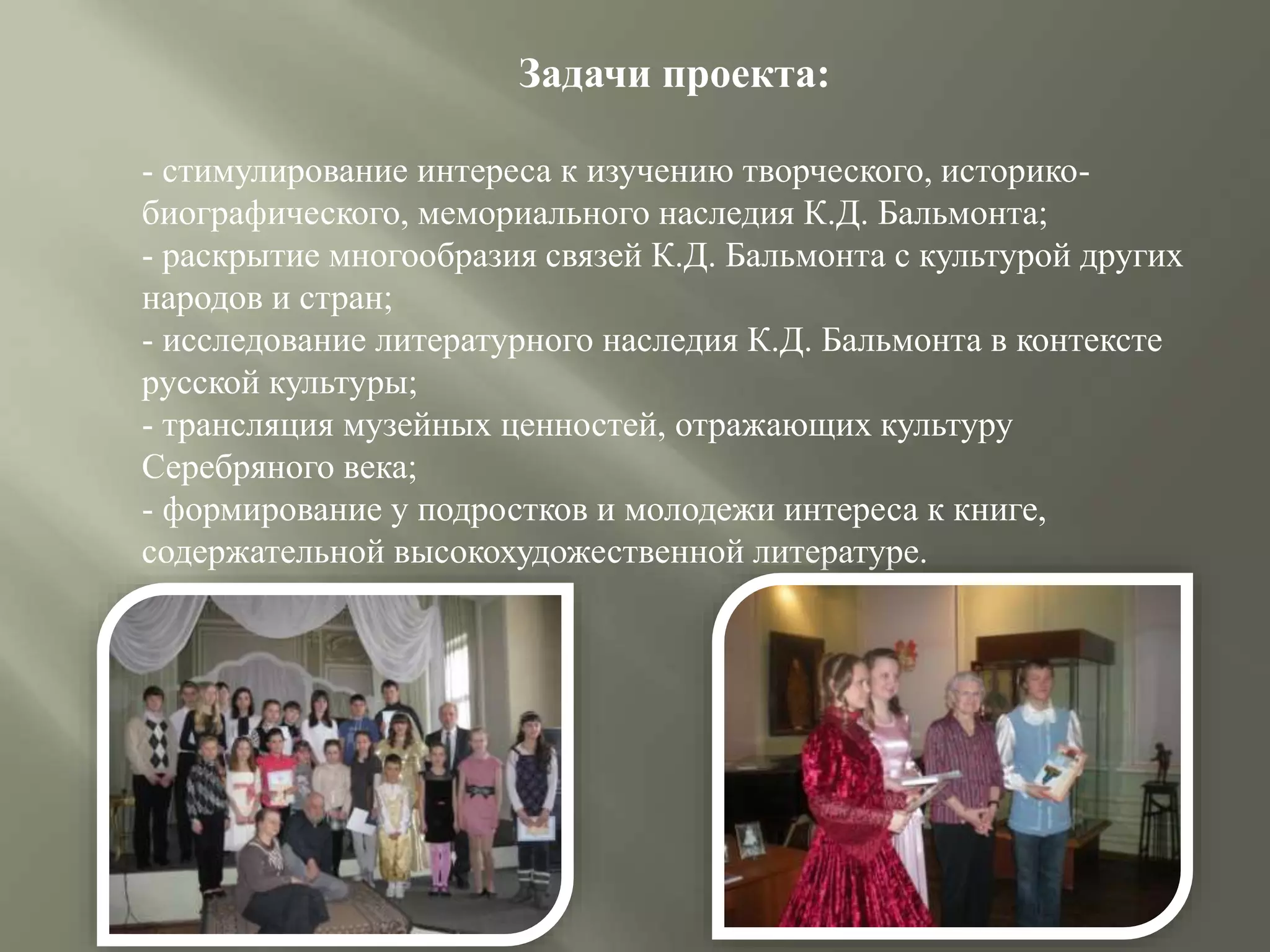 Задачи проекта:

- стимулирование интереса к изучению творческого, историко-биографического, мемориального наследия К.Д. Бальмонта;
- раскрытие многообразия связей К.Д. Бальмонта с культурой других народов и стран;
- исследование литературного наследия К.Д. Бальмонта в контексте русской культуры;
- трансляция музейных ценностей, отражающих культуру Серебряного века;
- формирование у подростков и молодежи интереса к книге, содержательной высокохудожественной литературе.